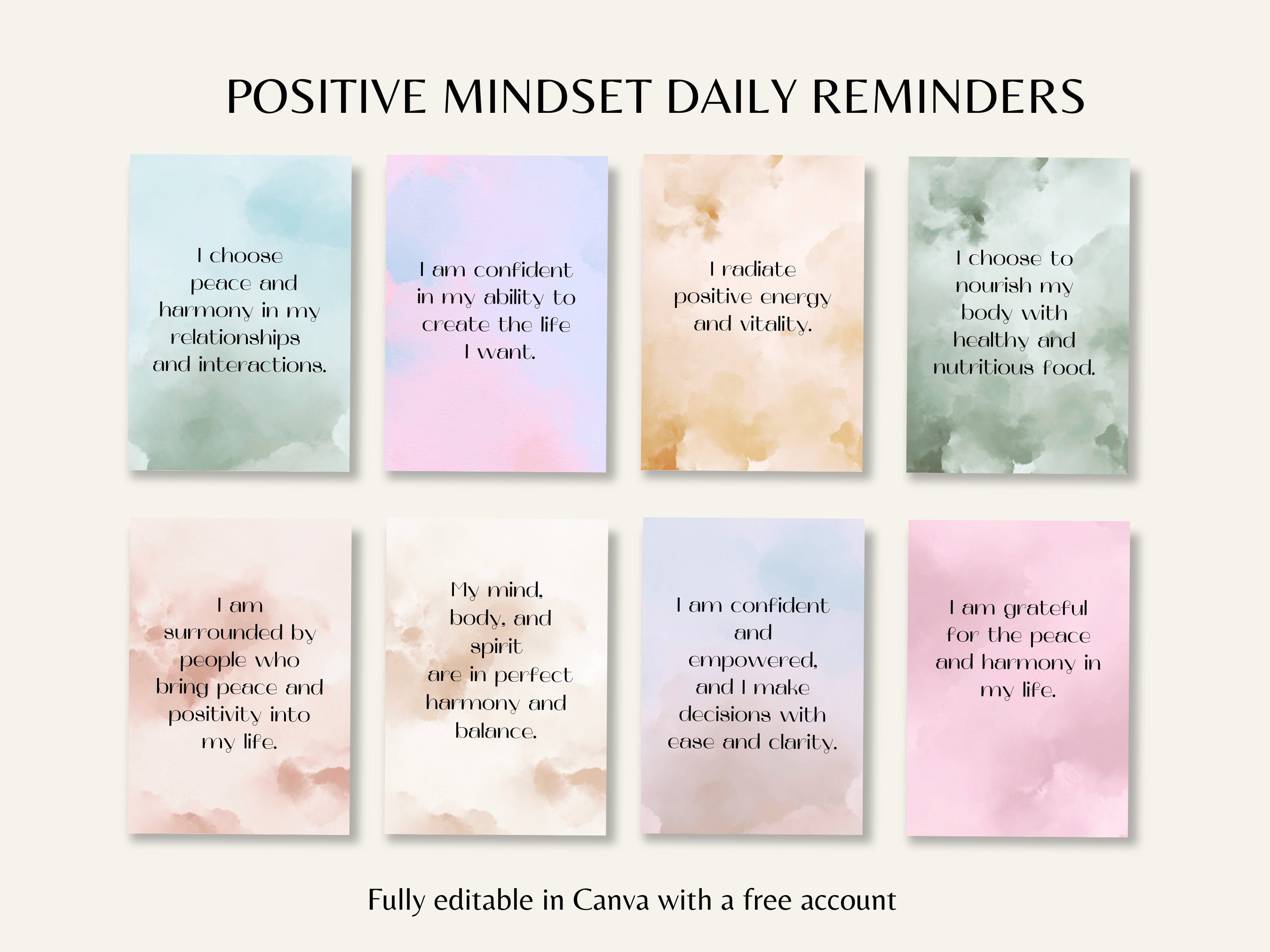 POSITIVE MINDSET DAILY REMINDERS

I choose peace and harmony in my relationships and interactions.

I am confident in my ability to create the life I want.

I radiate positive energy and vitality.

I choose to nourish my body with healthy and nutritious food.

I am surrounded by people who bring peace and positivity into my life.

My mind, body, and spirit are in perfect harmony and balance.

I am confident and empowered, and I make decisions with ease and clarity.

I am grateful for the peace and harmony in my life.

Fully editable in Canva with a free account